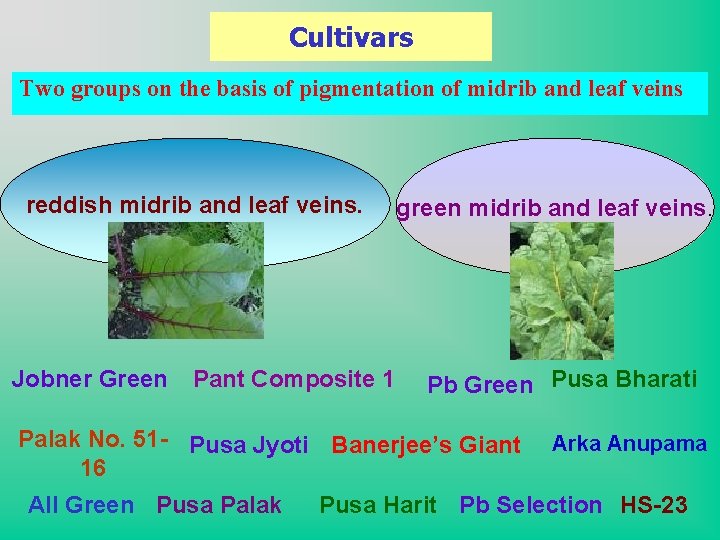 Cultivars

Two groups on the basis of pigmentation of midrib and leaf veins

reddish midrib and leaf veins.

green midrib and leaf veins.

Jobner Green

Pant Composite 1

Pb Green

Pusa Bharati

Palak No. 51-16

Pusa Jyoti

Banerjee's Giant

Arka Anupama

All Green

Pusa Palak

Pusa Harit

Pb Selection

HS-23